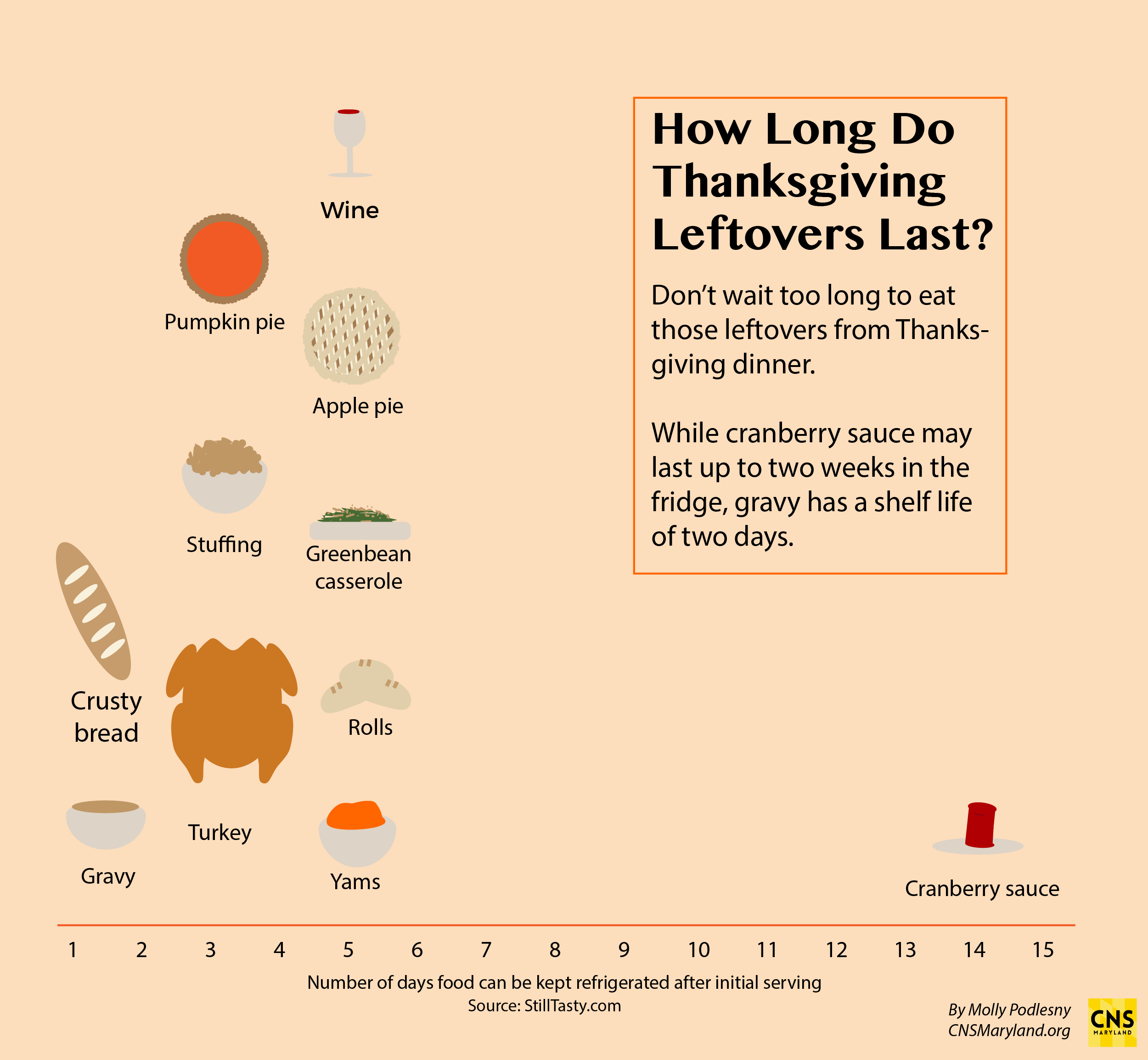 How Long Do Thanksgiving Leftovers Last?

Don't wait too long to eat those leftovers from Thanksgiving dinner.

While cranberry sauce may last up to two weeks in the fridge, gravy has a shelf life of two days.

Wine

Pumpkin pie

Apple pie

Stuffing

Greenbean casserole

Crusty bread

Rolls

Turkey

Gravy

Yams

Cranberry sauce

1 2 3 4 5 6 7 8 9 10 11 12 13 14 15

Number of days food can be kept refrigerated after initial serving
Source: StillTasty.com

By Molly Podlesny
CNSMaryland.org

CNS MARYLAND